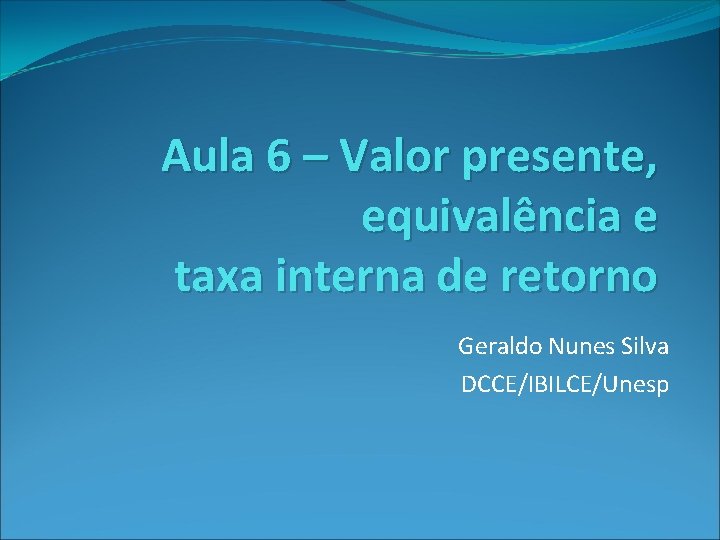 Aula 6 – Valor presente, equivalência e taxa interna de retorno

Geraldo Nunes Silva
DCCE/IBILCE/Unesp